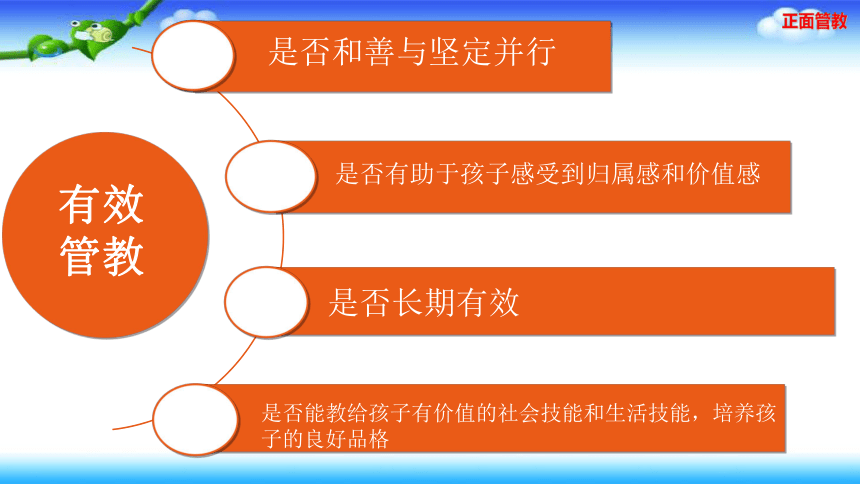 正面管教

有效管教

是否和善与坚定并行

是否有助于孩子感受到归属感和价值感

是否长期有效

是否能教给孩子有价值的社会技能和生活技能，培养孩子的良好品格